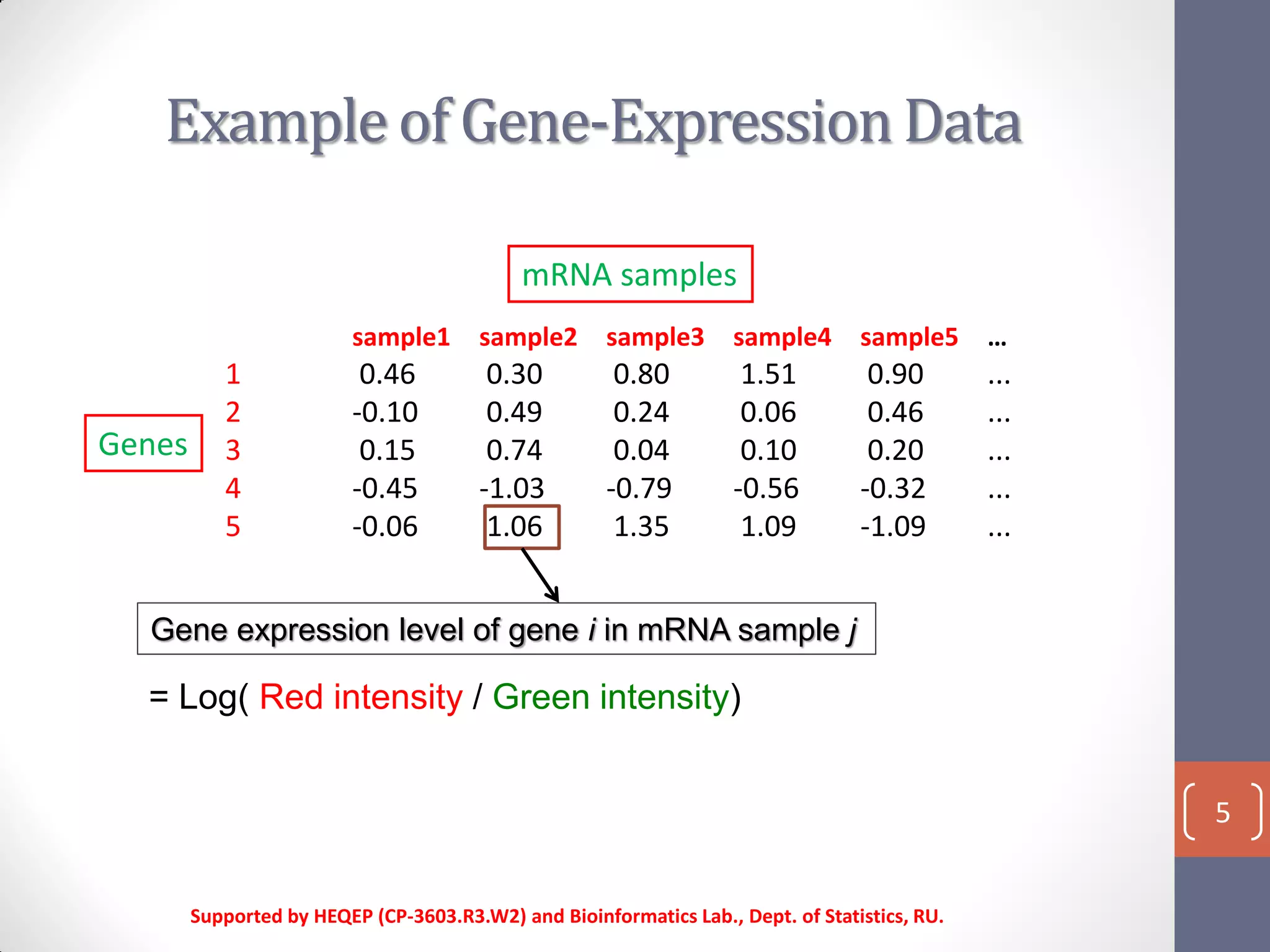 Example of Gene-Expression Data

mRNA samples

Genes

| | sample1 | sample2 | sample3 | sample4 | sample5 | ... |
|---|---|---|---|---|---|---|
| 1 | 0.46 | 0.30 | 0.80 | 1.51 | 0.90 | ... |
| 2 | -0.10 | 0.49 | 0.24 | 0.06 | 0.46 | ... |
| 3 | 0.15 | 0.74 | 0.04 | 0.10 | 0.20 | ... |
| 4 | -0.45 | -1.03 | -0.79 | -0.56 | -0.32 | ... |
| 5 | -0.06 | 1.06 | 1.35 | 1.09 | -1.09 | ... |

Gene expression level of gene *i* in mRNA sample *j*

= Log( Red intensity / Green intensity)

5

Supported by HEQEP (CP-3603.R3.W2) and Bioinformatics Lab., Dept. of Statistics, RU.